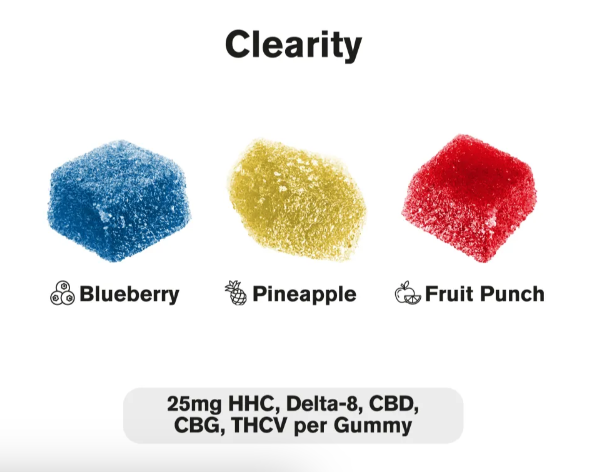 Clearity

Blueberry

Pineapple

Fruit Punch

25mg HHC, Delta-8, CBD, CBG, THCV per Gummy